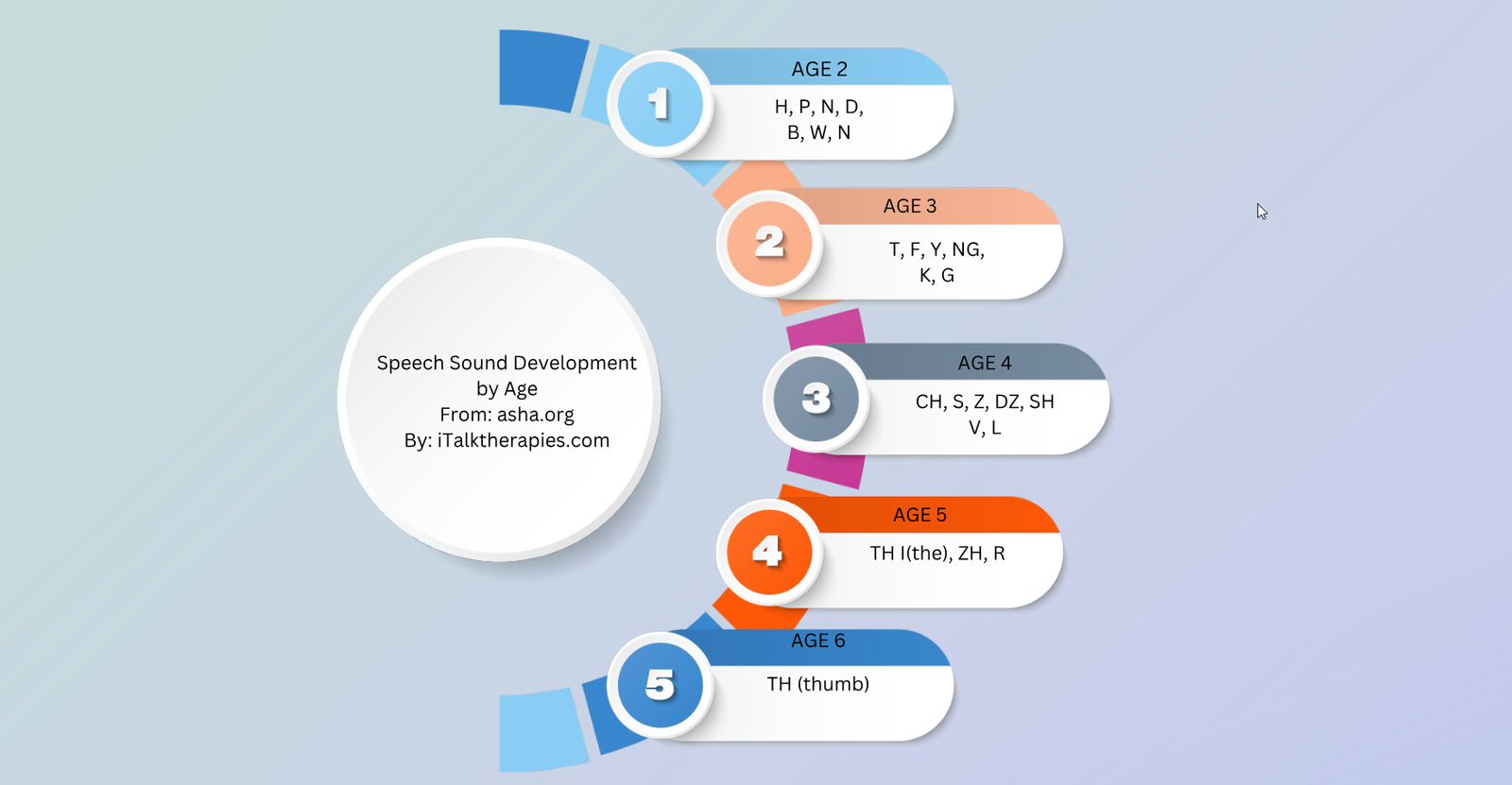 Speech Sound Development by Age
From: asha.org
By: iTalktherapies.com

1
AGE 2
H, P, N, D, B, W, N

2
AGE 3
T, F, Y, NG, K, G

3
AGE 4
CH, S, Z, DZ, SH V, L

4
AGE 5
TH I(the), ZH, R

5
AGE 6
TH (thumb)